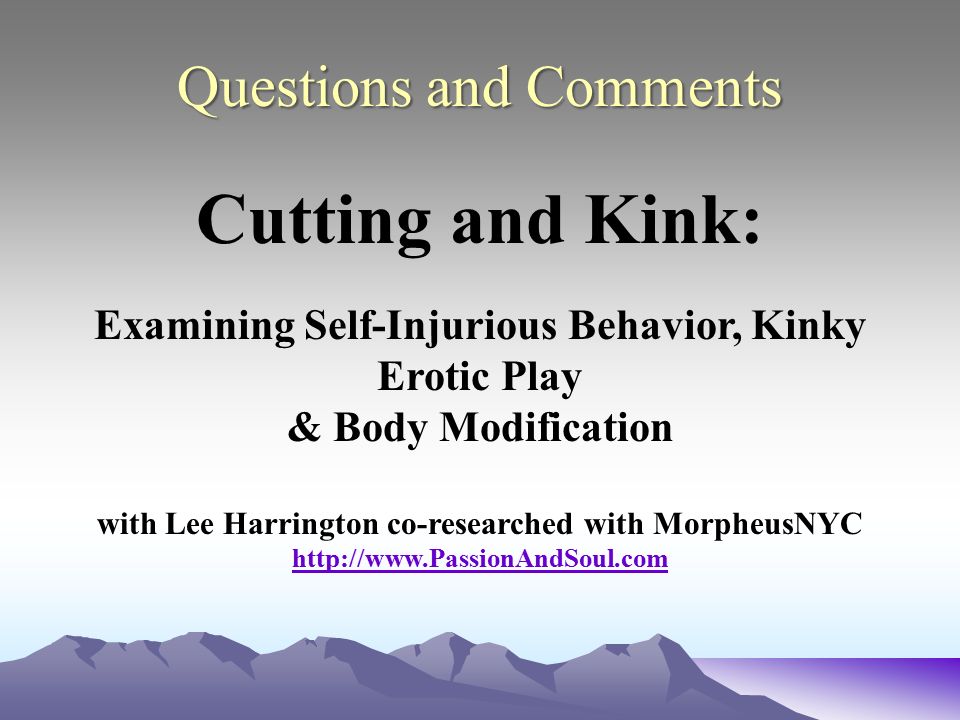 Questions and Comments

Cutting and Kink:

Examining Self-Injurious Behavior, Kinky Erotic Play
& Body Modification

with Lee Harrington co-researched with MorpheusNYC
http://www.PassionAndSoul.com